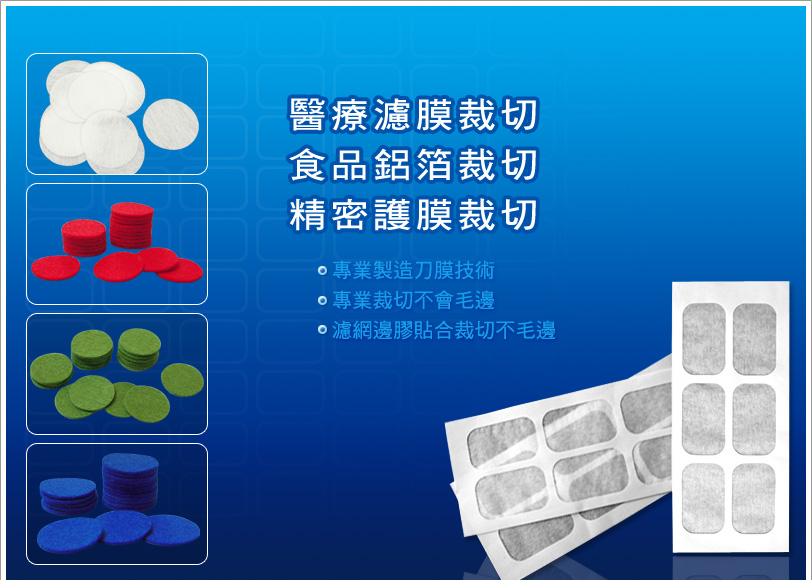 醫療濾膜裁切
食品鋁箔裁切
精密護膜裁切

專業製造刀膜技術
專業裁切不會毛邊
濾網邊膠貼合裁切不毛邊